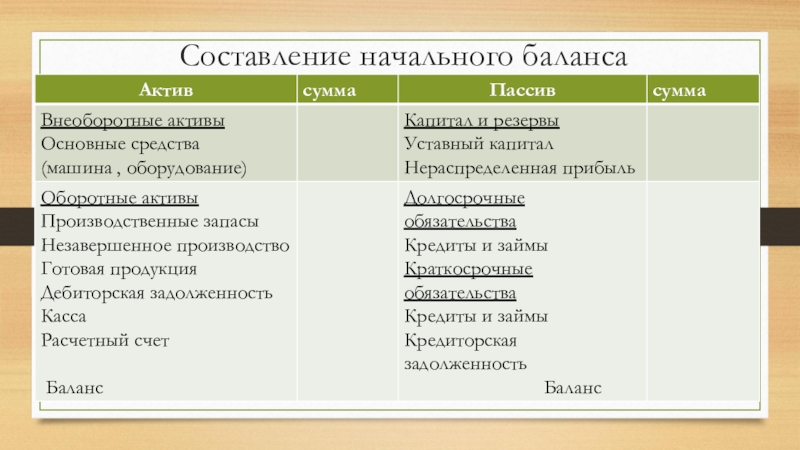 Составление начального баланса

| Актив | сумма | Пассив | сумма |
|---|---|---|---|
| Внеоборотные активы Основные средства (машина , оборудование) | | Капитал и резервы Уставный капитал Нераспределенная прибыль | |
| Оборотные активы Производственные запасы Незавершенное производство Готовая продукция Дебиторская задолженность Касса Расчетный счет Баланс | | Долгосрочные обязательства Кредиты и займы Краткосрочные обязательства Кредиты и займы Кредиторская задолженность Баланс | |